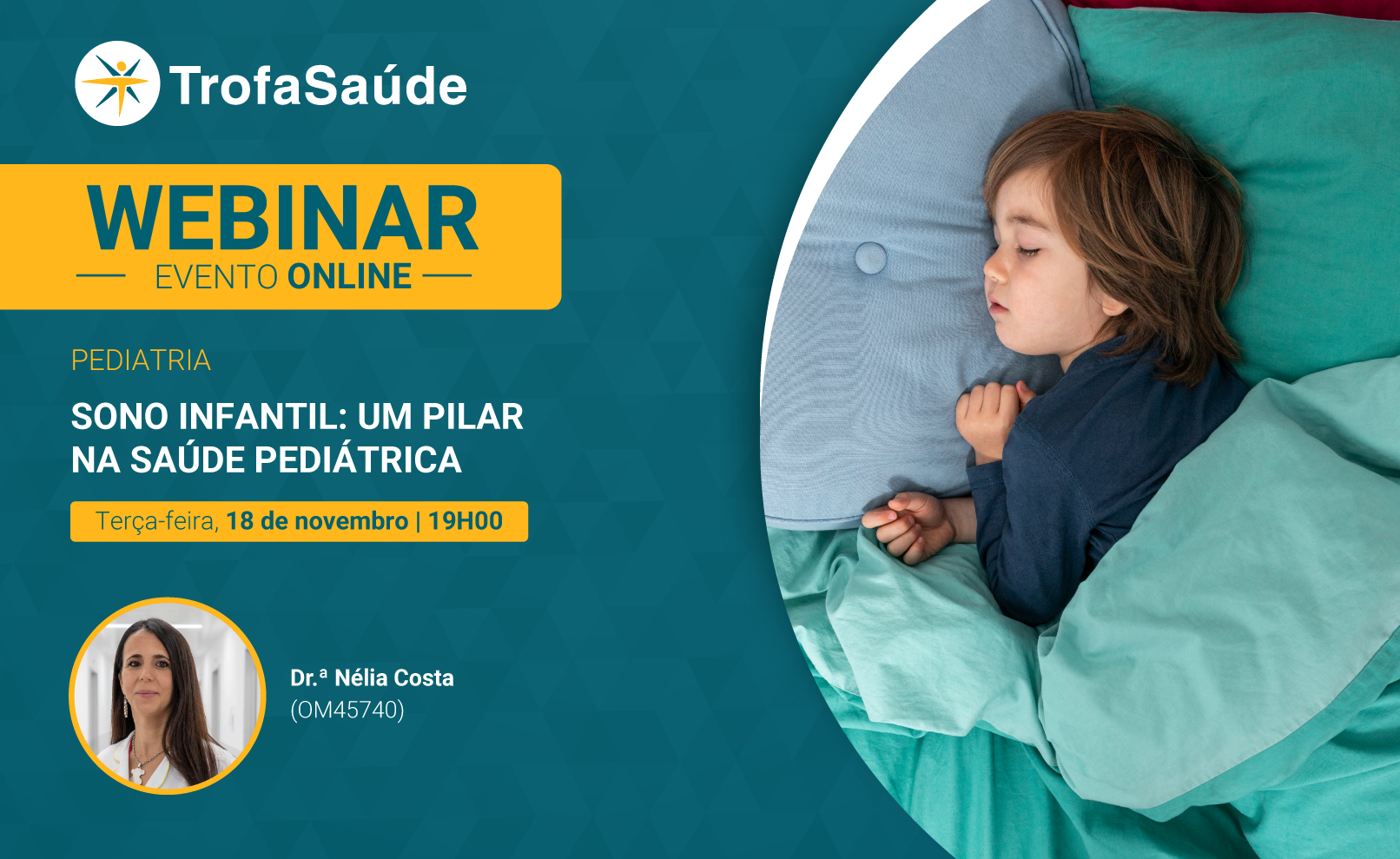 TrofaSaúde

WEBINAR
EVENTO ONLINE

PEDIATRIA

SONO INFANTIL: UM PILAR NA SAÚDE PEDIÁTRICA

Terça-feira, 18 de novembro | 19H00

Dr.ª Nélia Costa
(OM45740)